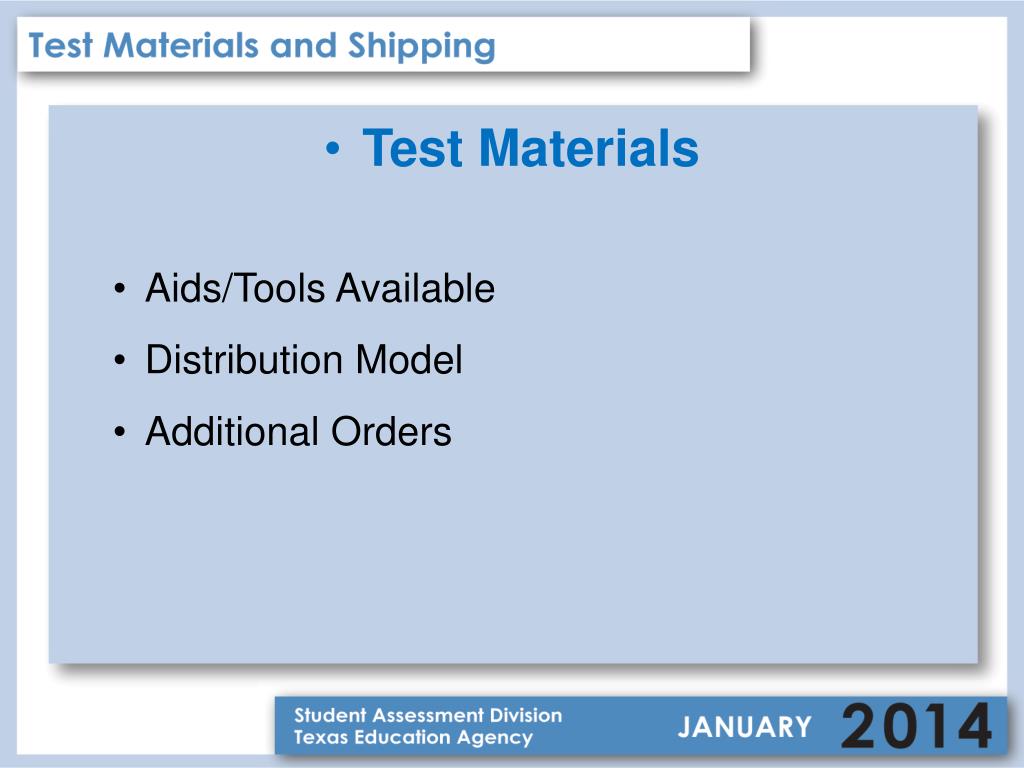 Test Materials and Shipping

• Test Materials

• Aids/Tools Available
• Distribution Model
• Additional Orders

Student Assessment Division
Texas Education Agency

JANUARY 2014